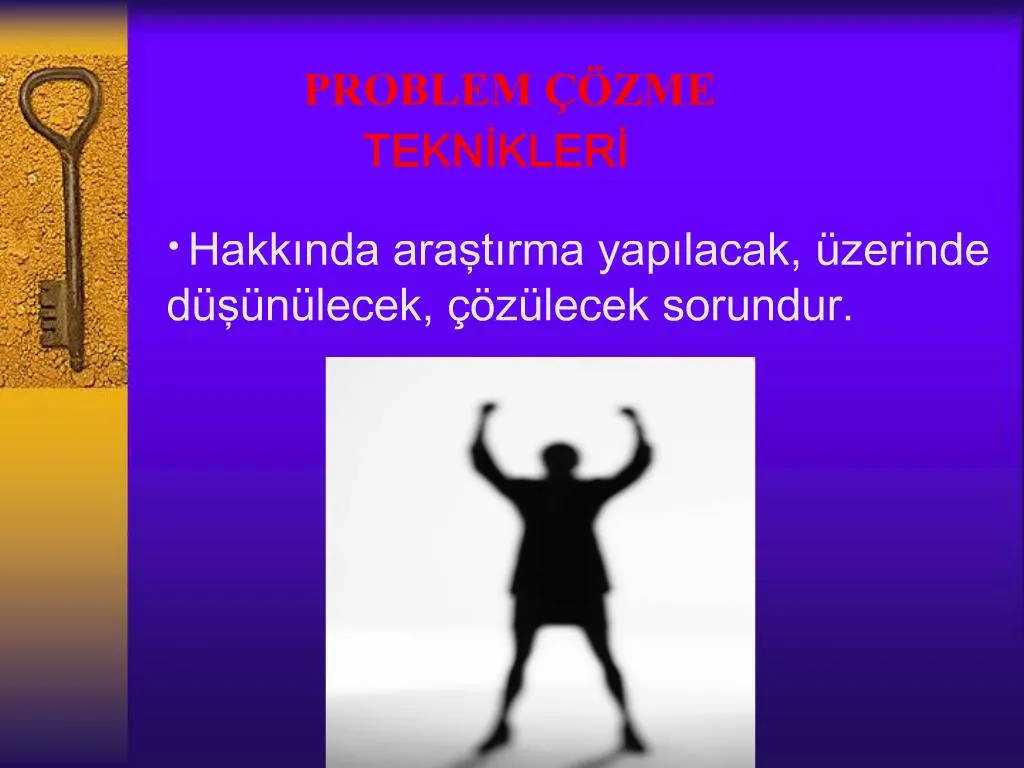 PROBLEM ÇÖZME TEKNİKLERİ

• Hakkında araştırma yapılacak, üzerinde düşünülecek, çözülecek sorundur.